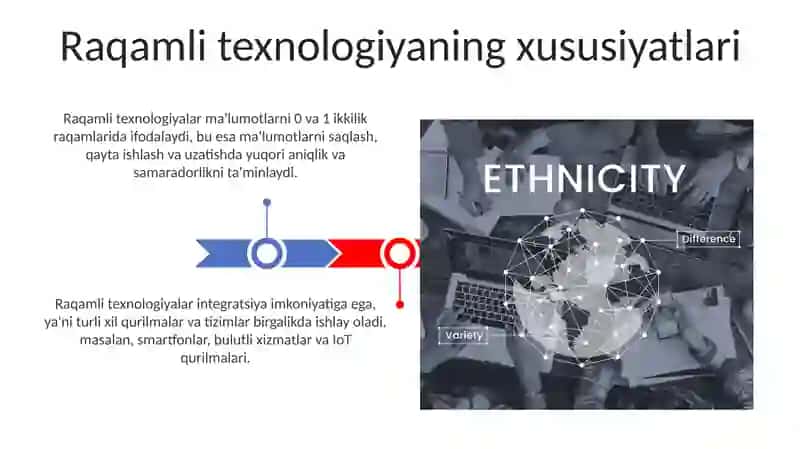 Raqamli texnologiyaning xususiyatlari

Raqamli texnologiyalar ma'lumotlarni 0 va 1 ikkilik raqamlarida ifodalaydi, bu esa ma'lumotlarni saqlash, qayta ishlash va uzatishda yuqori aniqlik va samaradorlikni ta'minlaydi.

Raqamli texnologiyalar integratsiya imkoniyatiga ega, ya'ni turli xil qurilmalar va tizimlar birgalikda ishlay oladi, masalan, smartfonlar, bulutli xizmatlar va IoT qurilmalari.

ETHNICITY

Difference

Variety